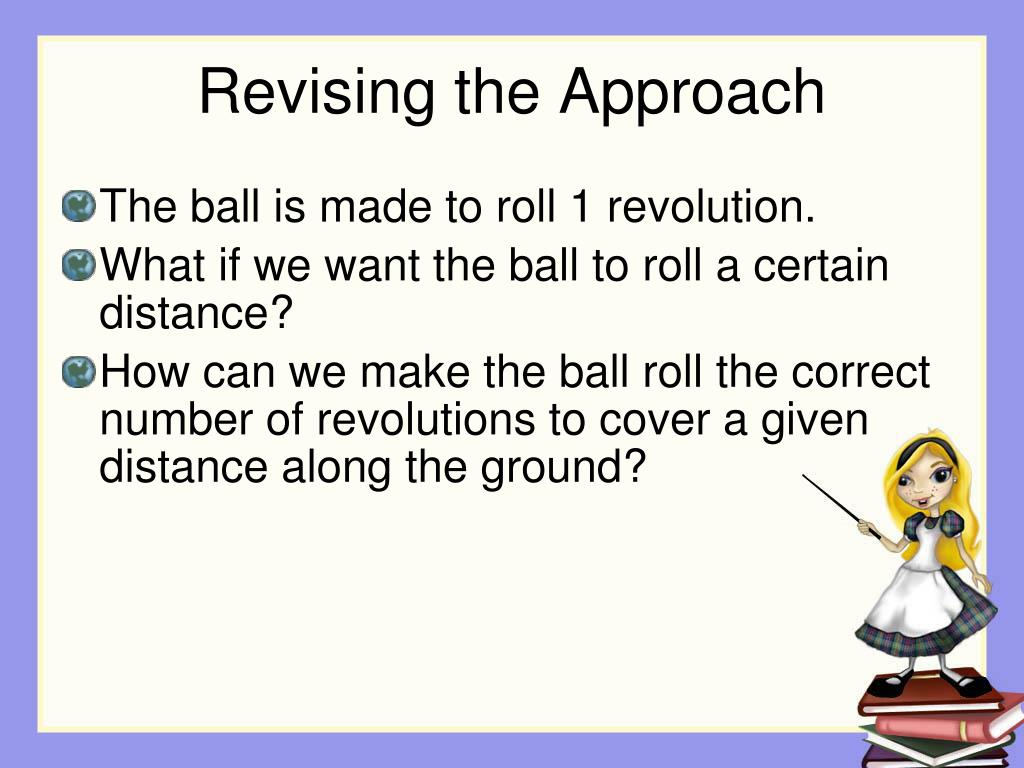 Revising the Approach

The ball is made to roll 1 revolution.

What if we want the ball to roll a certain distance?

How can we make the ball roll the correct number of revolutions to cover a given distance along the ground?